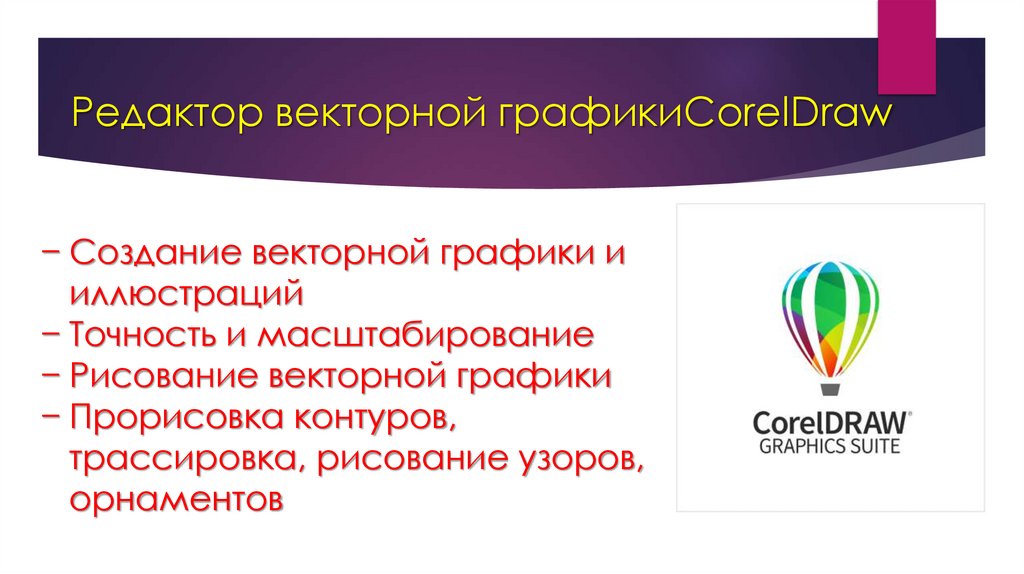 Редактор векторной графикиCorelDraw

− Создание векторной графики и иллюстраций
− Точность и масштабирование
− Рисование векторной графики
− Прорисовка контуров, трассировка, рисование узоров, орнаментов

CorelDRAW®
GRAPHICS SUITE